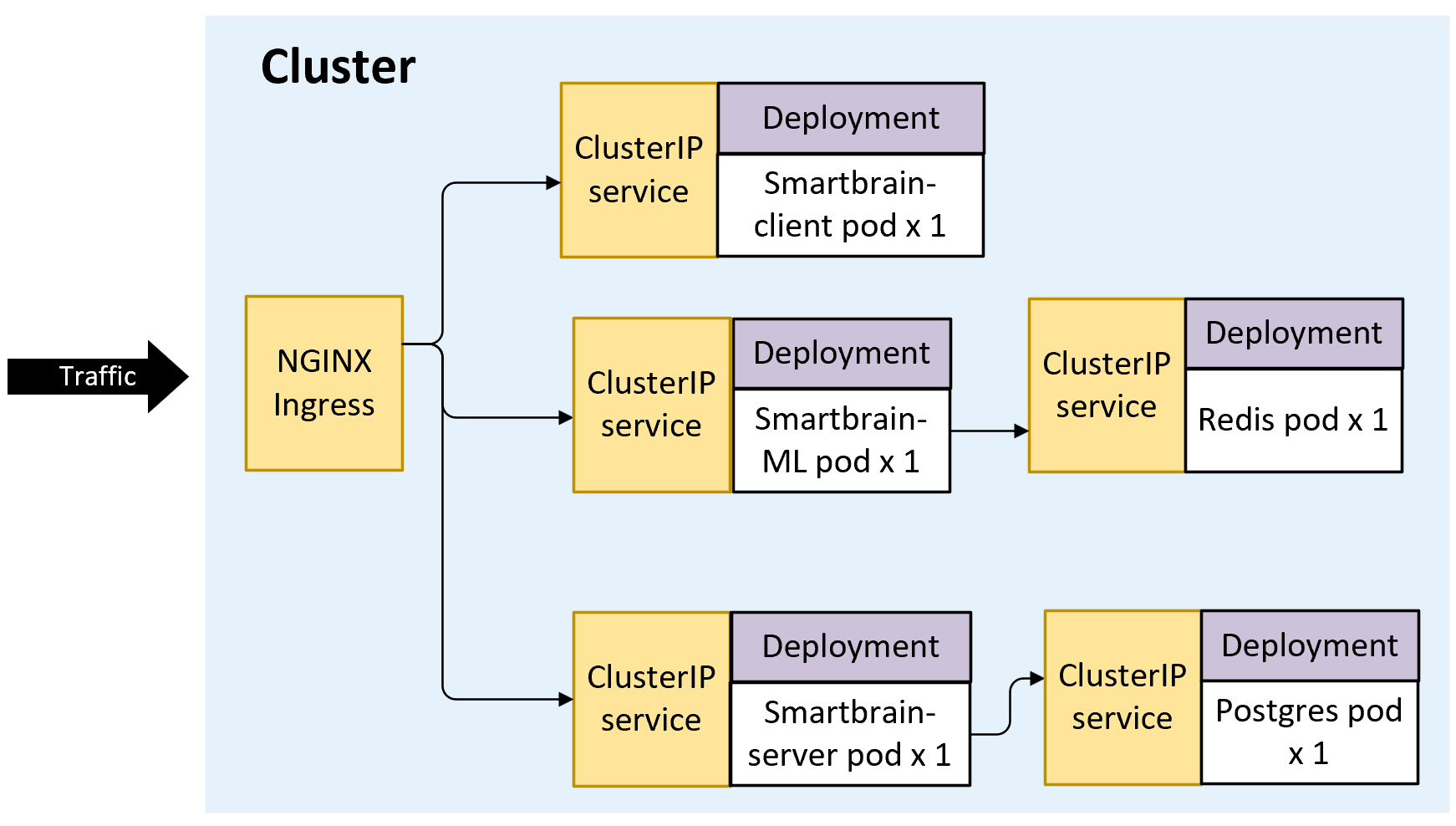 Cluster

Traffic

NGINX Ingress

ClusterIP service

Deployment

Smartbrain-client pod x 1

ClusterIP service

Deployment

Smartbrain-ML pod x 1

ClusterIP service

Deployment

Redis pod x 1

ClusterIP service

Deployment

Smartbrain-server pod x 1

ClusterIP service

Deployment

Postgres pod x 1